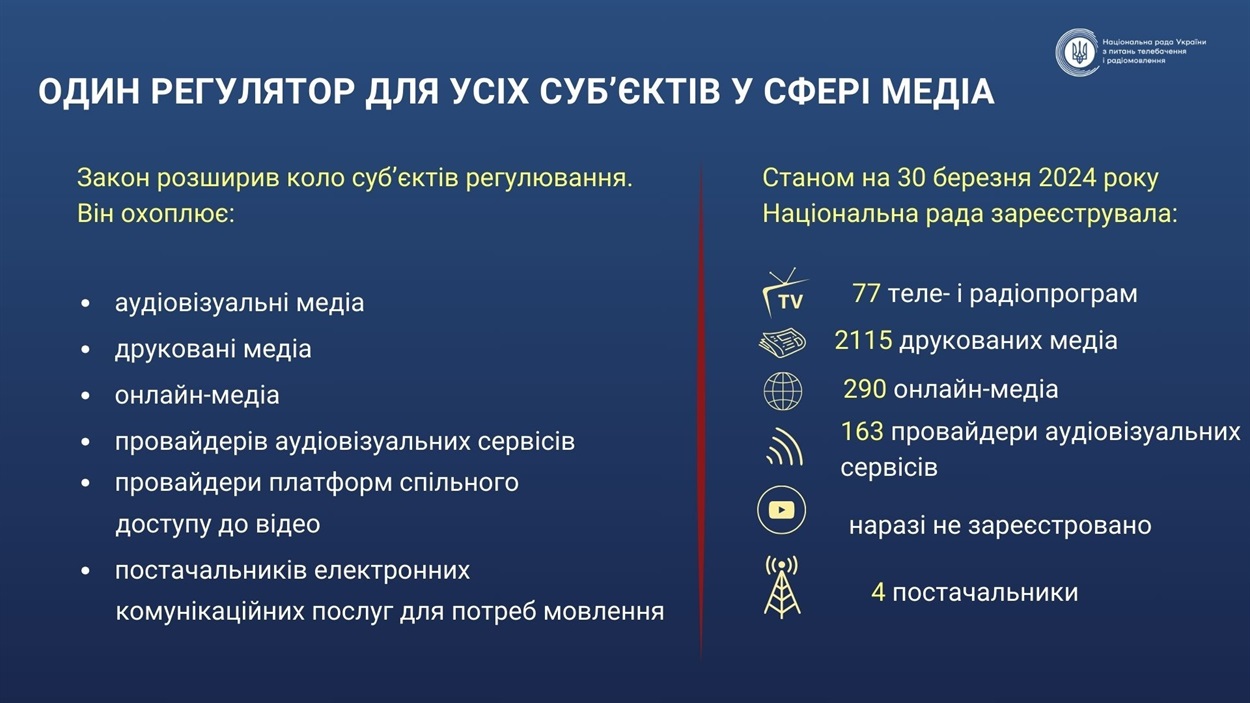 Національна рада України з питань телебачення і радіомовлення

ОДИН РЕГУЛЯТОР ДЛЯ УСІХ СУБ'ЄКТІВ У СФЕРІ МЕДІА

Закон розширив коло суб'єктів регулювання. Він охоплює:

• аудіовізуальні медіа
• друковані медіа
• онлайн-медіа
• провайдерів аудіовізуальних сервісів
• провайдери платформ спільного доступу до відео
• постачальників електронних комунікаційних послуг для потреб мовлення

Станом на 30 березня 2024 року Національна рада зареєструвала:

TV

77 теле- і радіопрограм

2115 друкованих медіа

290 онлайн-медіа

163 провайдери аудіовізуальних сервісів

наразі не зареєстровано

4 постачальники